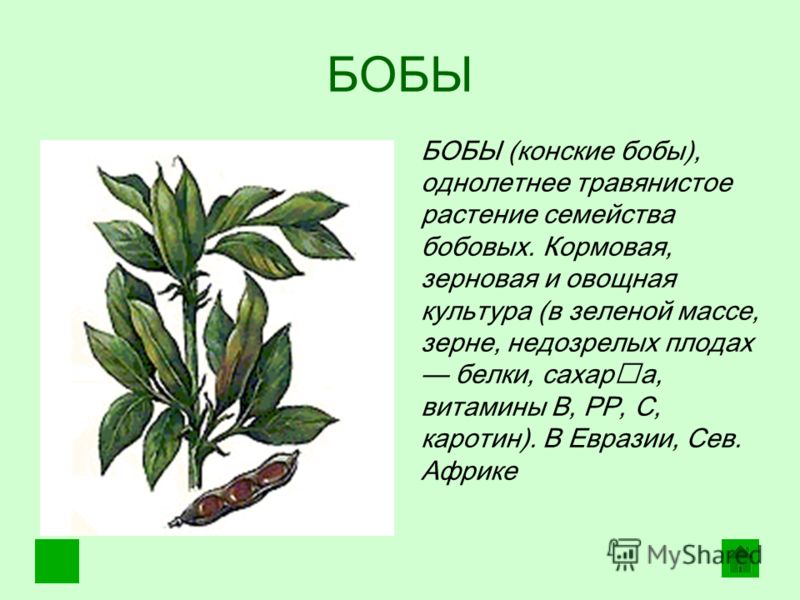 БОБЫ

БОБЫ (конские бобы), однолетнее травянистое растение семейства бобовых. Кормовая, зерновая и овощная культура (в зеленой массе, зерне, недозрелых плодах — белки, сахар□а, витамины В, РР, С, каротин). В Евразии, Сев. Африке

MyShared